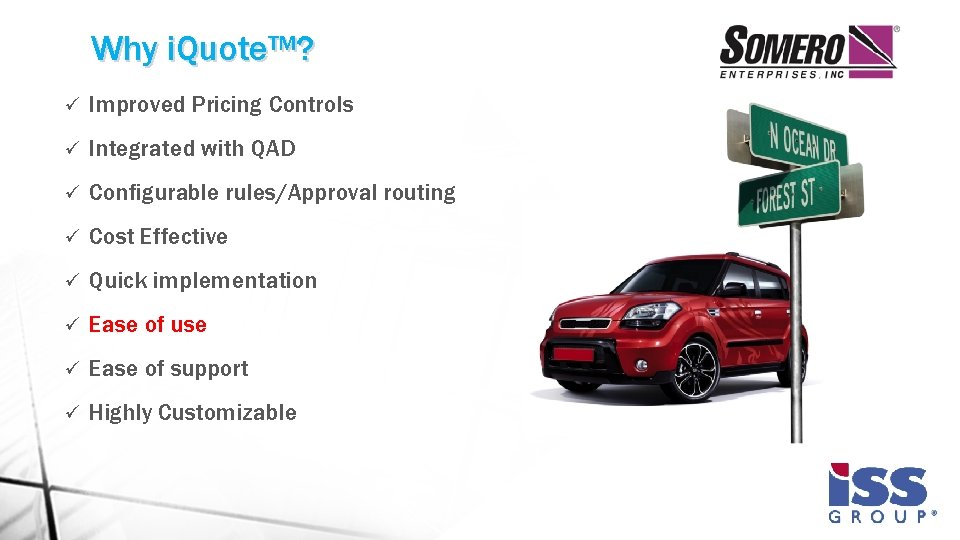 Why iQuote™?

SOMERO®
ENTERPRISES, INC

✓ Improved Pricing Controls

✓ Integrated with QAD

✓ Configurable rules/Approval routing

✓ Cost Effective

✓ Quick implementation

✓ Ease of use

✓ Ease of support

✓ Highly Customizable

N OCEAN DR

FOREST ST

ISS
GROUP®